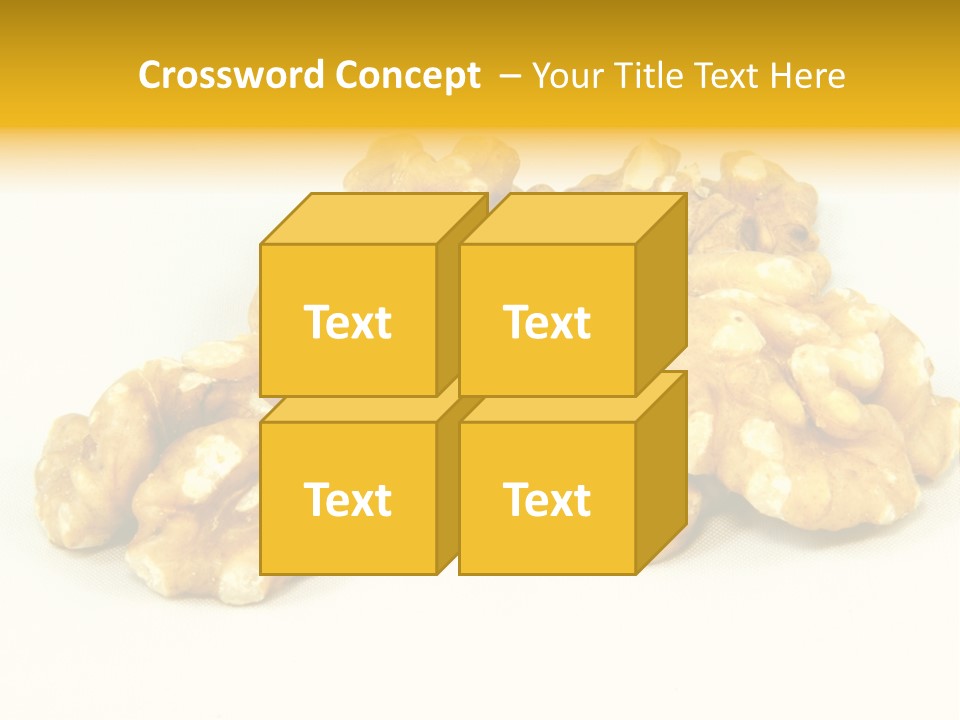 Crossword Concept – Your Title Text Here

Text

Text

Text

Text